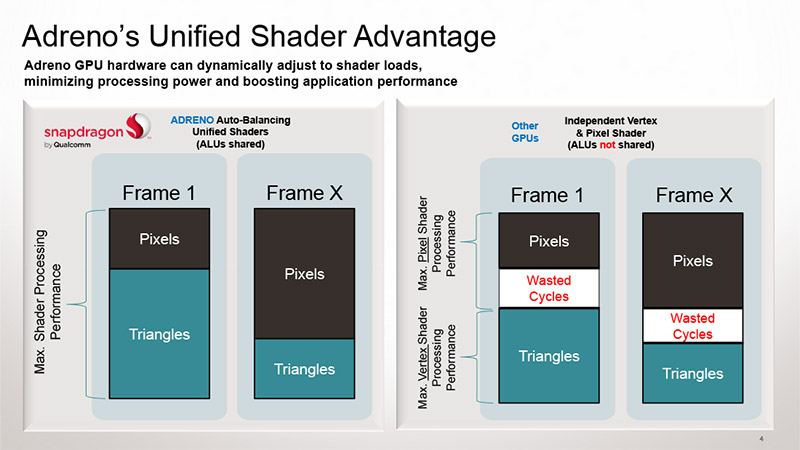 Adreno's Unified Shader Advantage

Adreno GPU hardware can dynamically adjust to shader loads, minimizing processing power and boosting application performance

snapdragon by Qualcomm

ADRENO Auto-Balancing Unified Shaders (ALUs shared)

Max. Shader Processing Performance

Frame 1

Pixels

Triangles

Frame X

Pixels

Triangles

Other GPUs

Independent Vertex & Pixel Shader (ALUs not shared)

Max. Pixel Shader Processing Performance

Max. Vertex Shader Processing Performance

Frame 1

Pixels

Wasted Cycles

Triangles

Frame X

Pixels

Wasted Cycles

Triangles

4